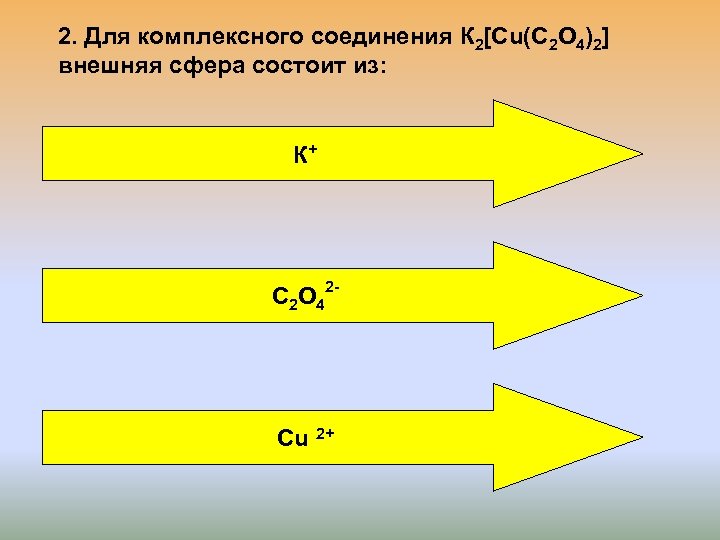 2. Для комплексного соединения $K_2[Cu(C_2O_4)_2]$ внешняя сфера состоит из:

$K^+$

$C_2O_4^{2-}$

$Cu^{2+}$